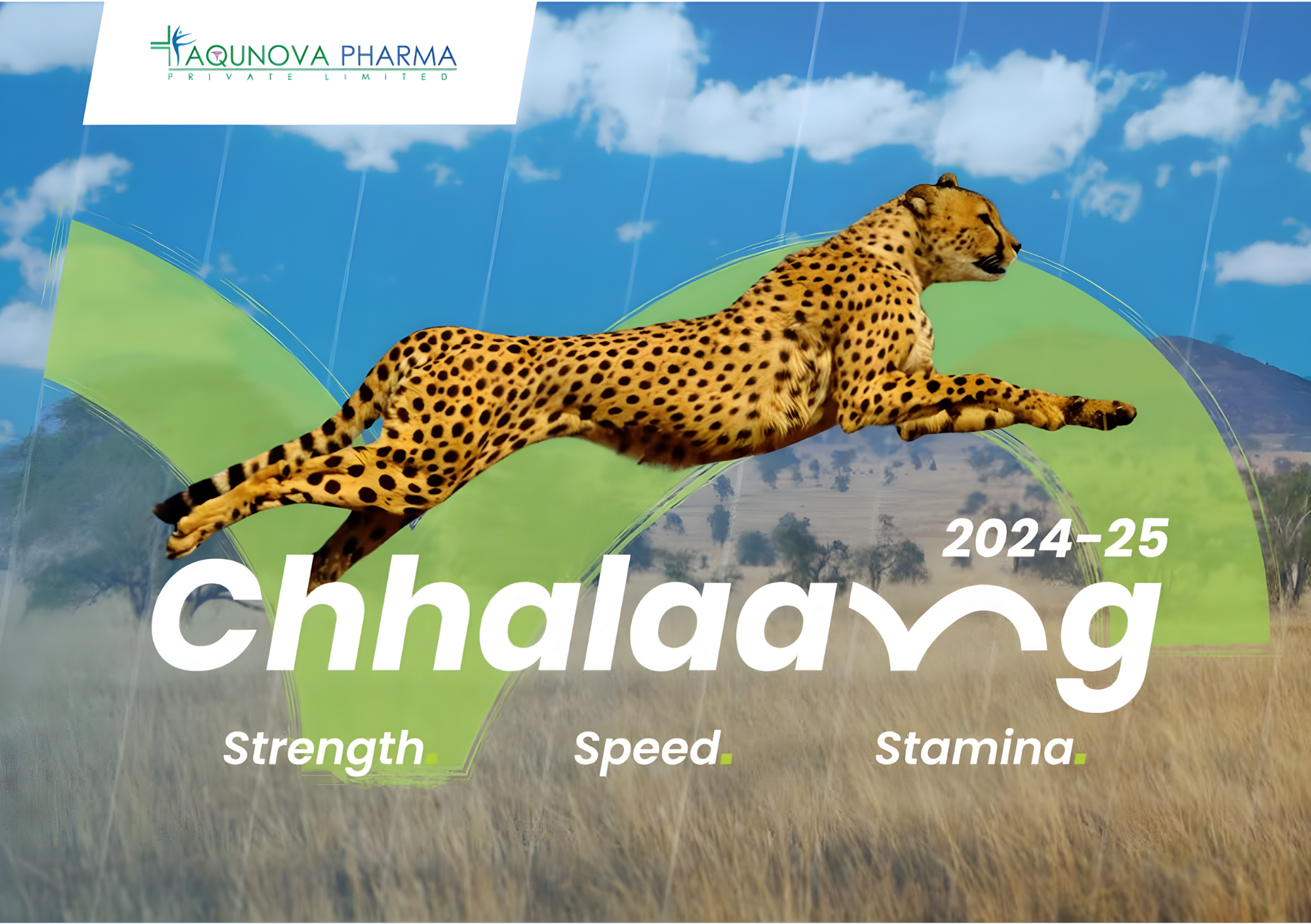 AQUNOVA PHARMA
PRIVATE LIMITED

2024-25

Chhalaang

Strength. Speed. Stamina.